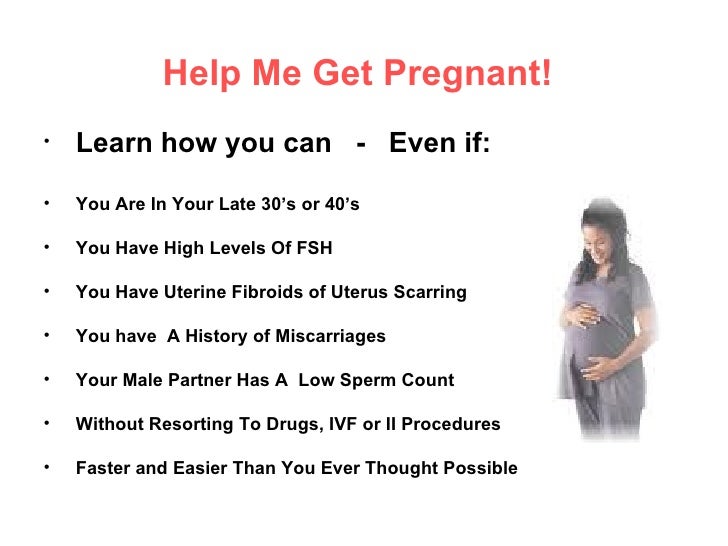 Help Me Get Pregnant!

• Learn how you can - Even if:

• You Are In Your Late 30's or 40's

• You Have High Levels Of FSH

• You Have Uterine Fibroids of Uterus Scarring

• You have A History of Miscarriages

• Your Male Partner Has A Low Sperm Count

• Without Resorting To Drugs, IVF or II Procedures

• Faster and Easier Than You Ever Thought Possible